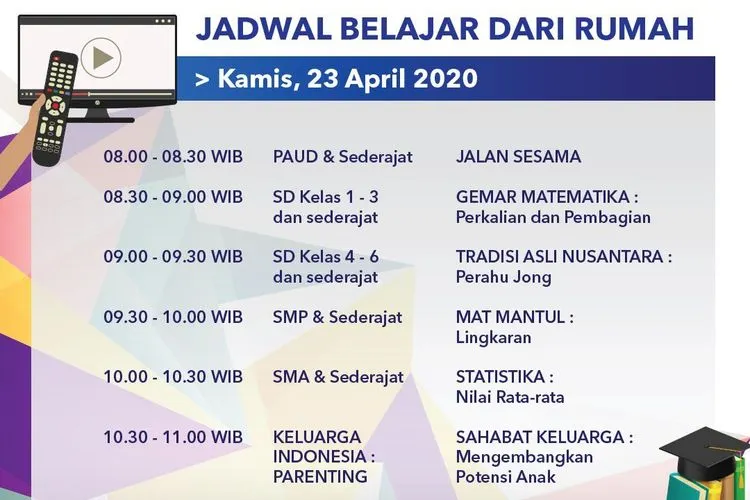 JADWAL BELAJAR DARI RUMAH

> Kamis, 23 April 2020

| | | |
|---|---|---|
| 08.00 - 08.30 WIB | PAUD & Sederajat | JALAN SESAMA |
| 08.30 - 09.00 WIB | SD Kelas 1 - 3 dan sederajat | GEMAR MATEMATIKA : Perkalian dan Pembagian |
| 09.00 - 09.30 WIB | SD Kelas 4 - 6 dan sederajat | TRADISI ASLI NUSANTARA : Perahu Jong |
| 09.30 - 10.00 WIB | SMP & Sederajat | MAT MANTUL : Lingkaran |
| 10.00 - 10.30 WIB | SMA & Sederajat | STATISTIKA : Nilai Rata-rata |
| 10.30 - 11.00 WIB | KELUARGA INDONESIA : PARENTING | SAHABAT KELUARGA : Mengembangkan Potensi Anak |